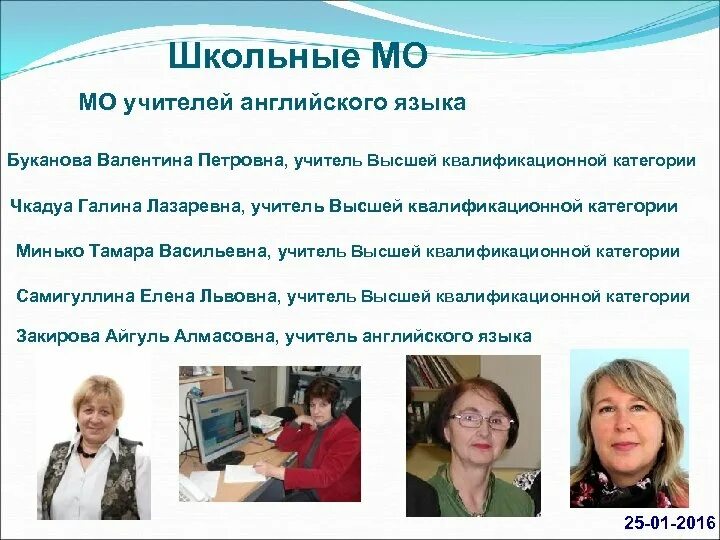 Школьные МО

МО учителей английского языка

Буканова Валентина Петровна, учитель Высшей квалификационной категории

Чкадуа Галина Лазаревна, учитель Высшей квалификационной категории

Минько Тамара Васильевна, учитель Высшей квалификационной категории

Самигуллина Елена Львовна, учитель Высшей квалификационной категории

Закирова Айгуль Алмасовна, учитель английского языка

25-01-2016